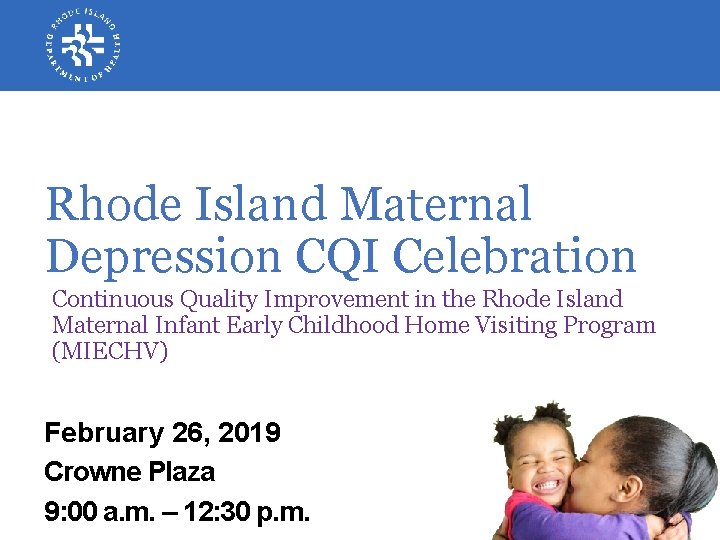 RHODE ISLAND DEPARTMENT OF HEALTH

Rhode Island Maternal Depression CQI Celebration

Continuous Quality Improvement in the Rhode Island Maternal Infant Early Childhood Home Visiting Program (MIECHV)

February 26, 2019
Crowne Plaza
9:00 a.m. – 12:30 p.m.